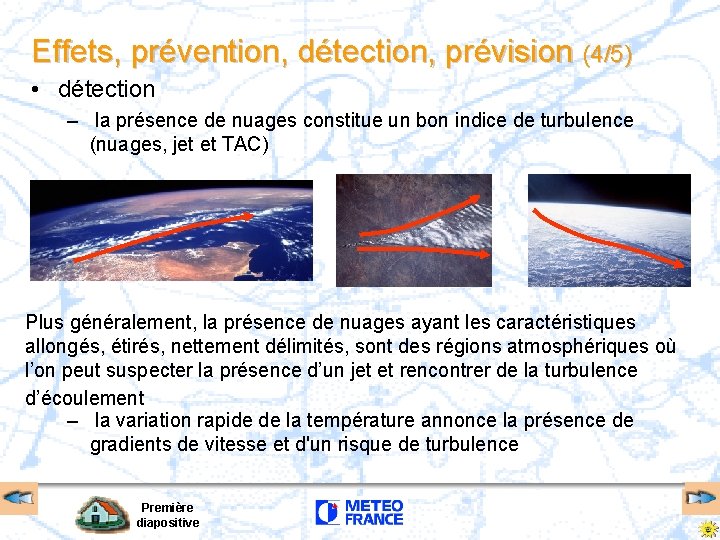 Effets, prévention, détection, prévision (4/5)

• détection

- la présence de nuages constitue un bon indice de turbulence (nuages, jet et TAC)

Plus généralement, la présence de nuages ayant les caractéristiques allongés, étirés, nettement délimités, sont des régions atmosphériques où l'on peut suspecter la présence d'un jet et rencontrer de la turbulence d'écoulement

- la variation rapide de la température annonce la présence de gradients de vitesse et d'un risque de turbulence

Première diapositive

METEO FRANCE